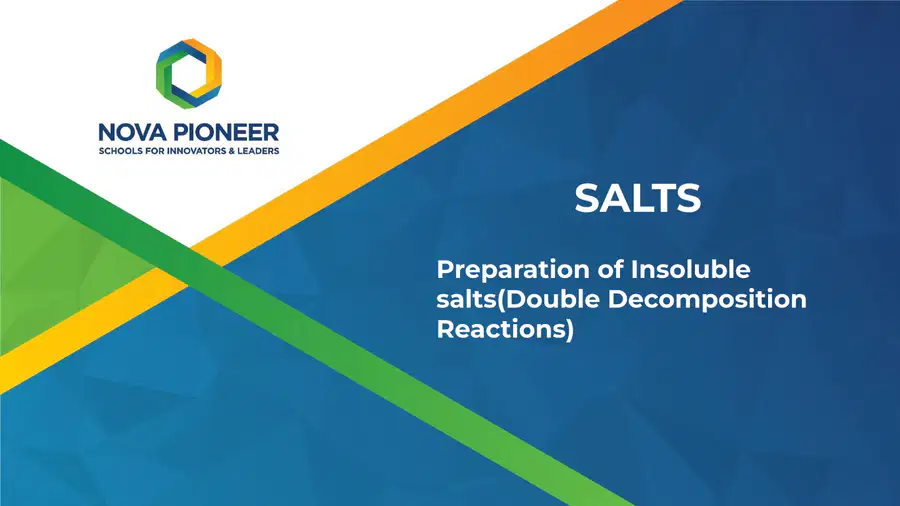 NOVA PIONEER
SCHOOLS FOR INNOVATORS & LEADERS

SALTS

Preparation of Insoluble salts(Double Decomposition Reactions)